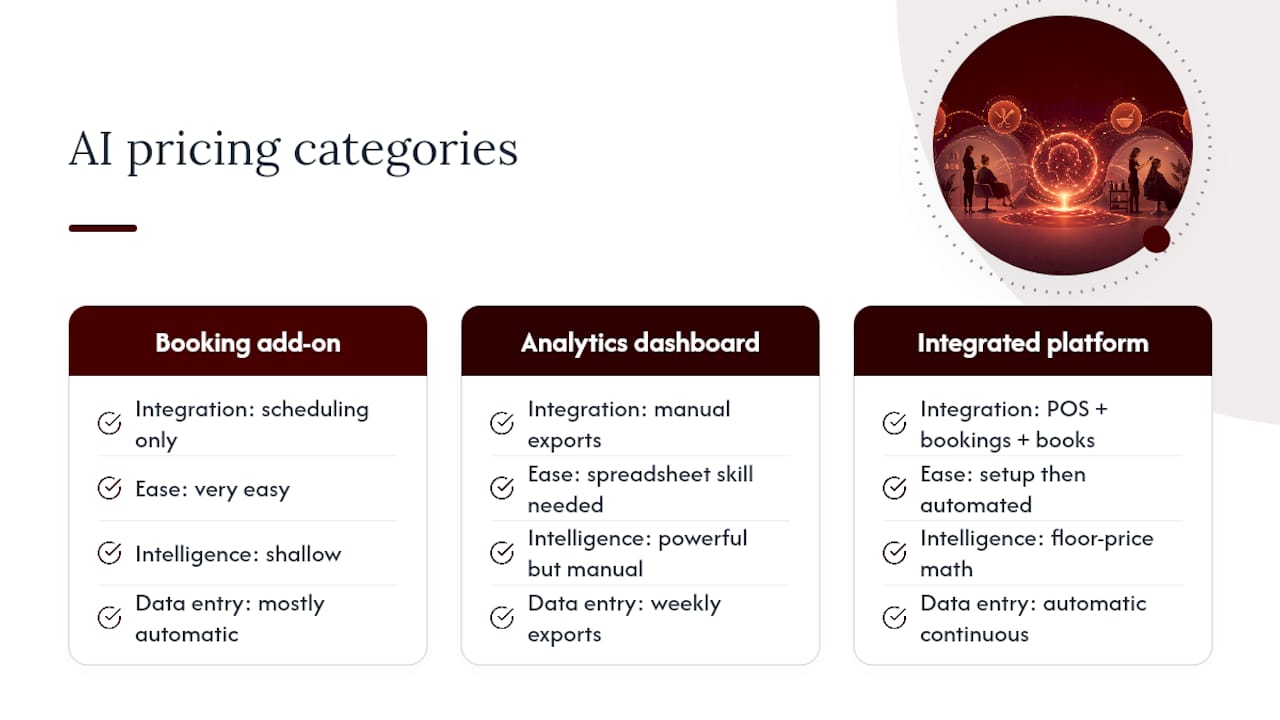 AI pricing categories

Booking add-on

Integration: scheduling only

Ease: very easy

Intelligence: shallow

Data entry: mostly automatic

Analytics dashboard

Integration: manual exports

Ease: spreadsheet skill needed

Intelligence: powerful but manual

Data entry: weekly exports

Integrated platform

Integration: POS + bookings + books

Ease: setup then automated

Intelligence: floor-price math

Data entry: automatic continuous